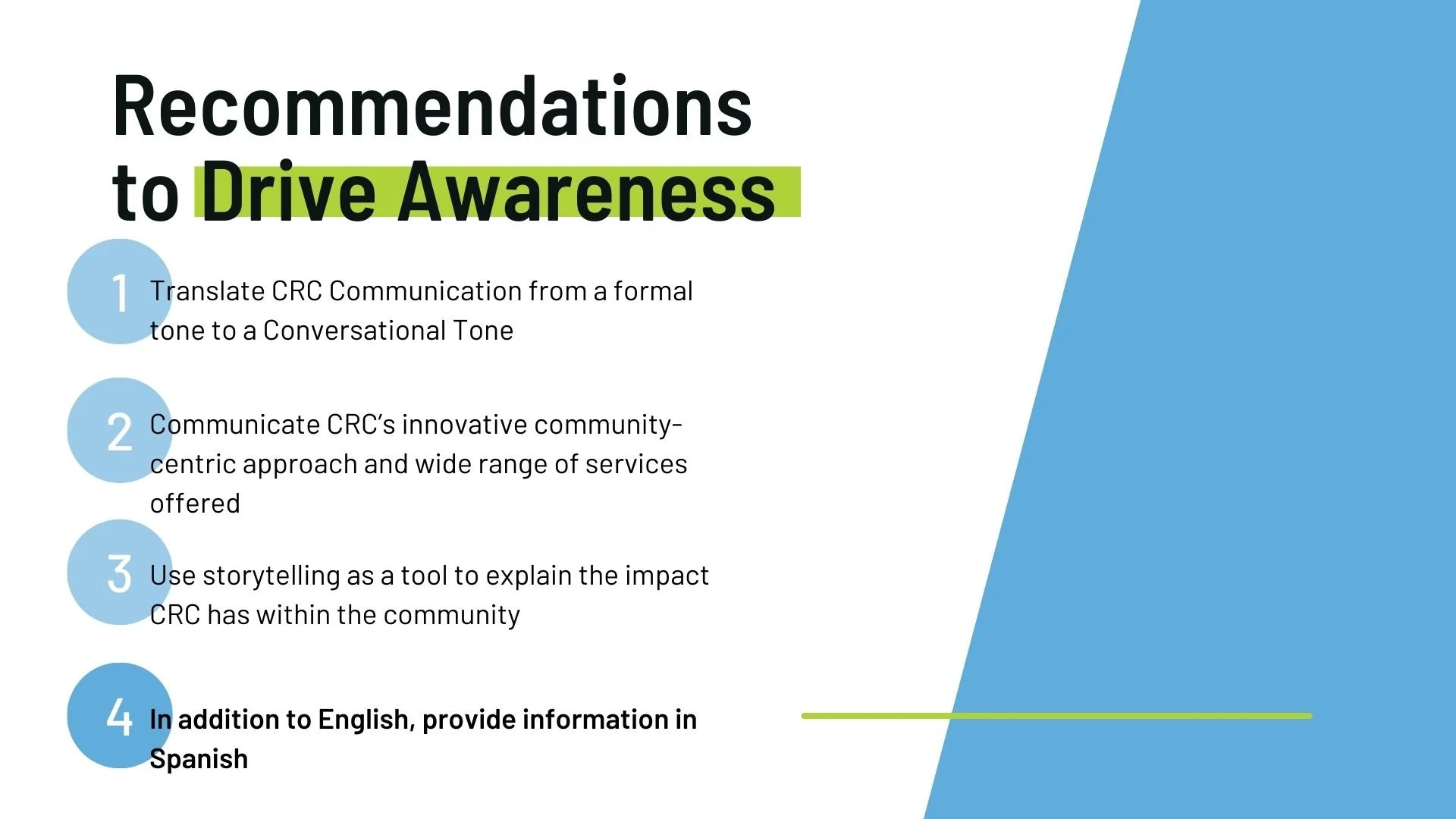 Recommendations to Drive Awareness

1 Translate CRC Communication from a formal tone to a Conversational Tone

2 Communicate CRC's innovative community-centric approach and wide range of services offered

3 Use storytelling as a tool to explain the impact CRC has within the community

4 In addition to English, provide information in Spanish